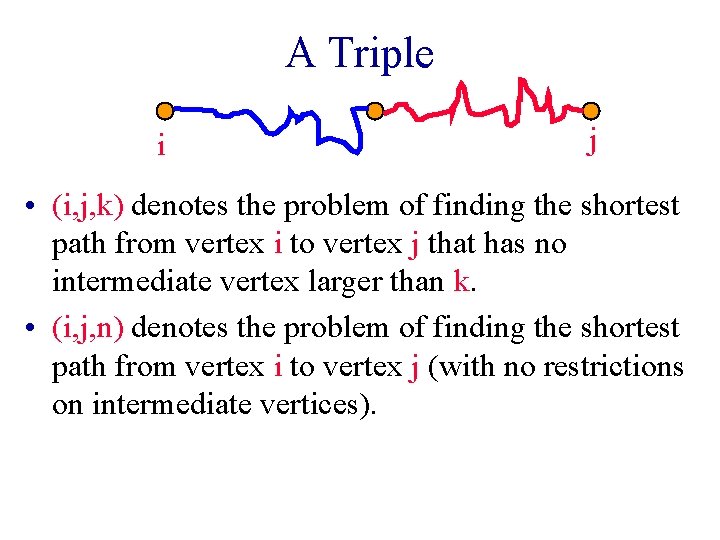 A Triple

i

j

• (i,j,k) denotes the problem of finding the shortest path from vertex i to vertex j that has no intermediate vertex larger than k.

• (i,j,n) denotes the problem of finding the shortest path from vertex i to vertex j (with no restrictions on intermediate vertices).